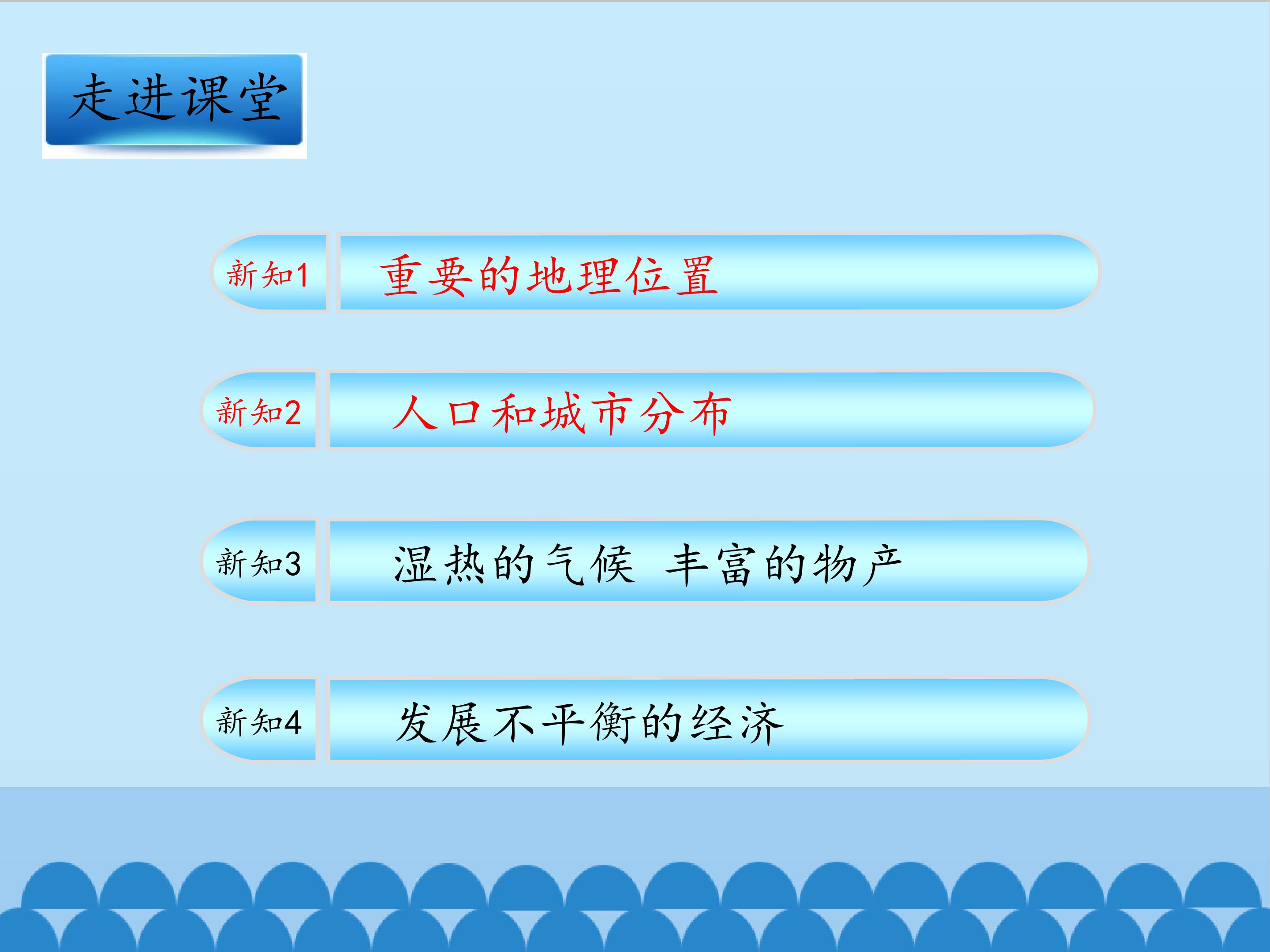 走进课堂

新知1 重要的地理位置

新知2 人口和城市分布

新知3 湿热的气候 丰富的物产

新知4 发展不平衡的经济